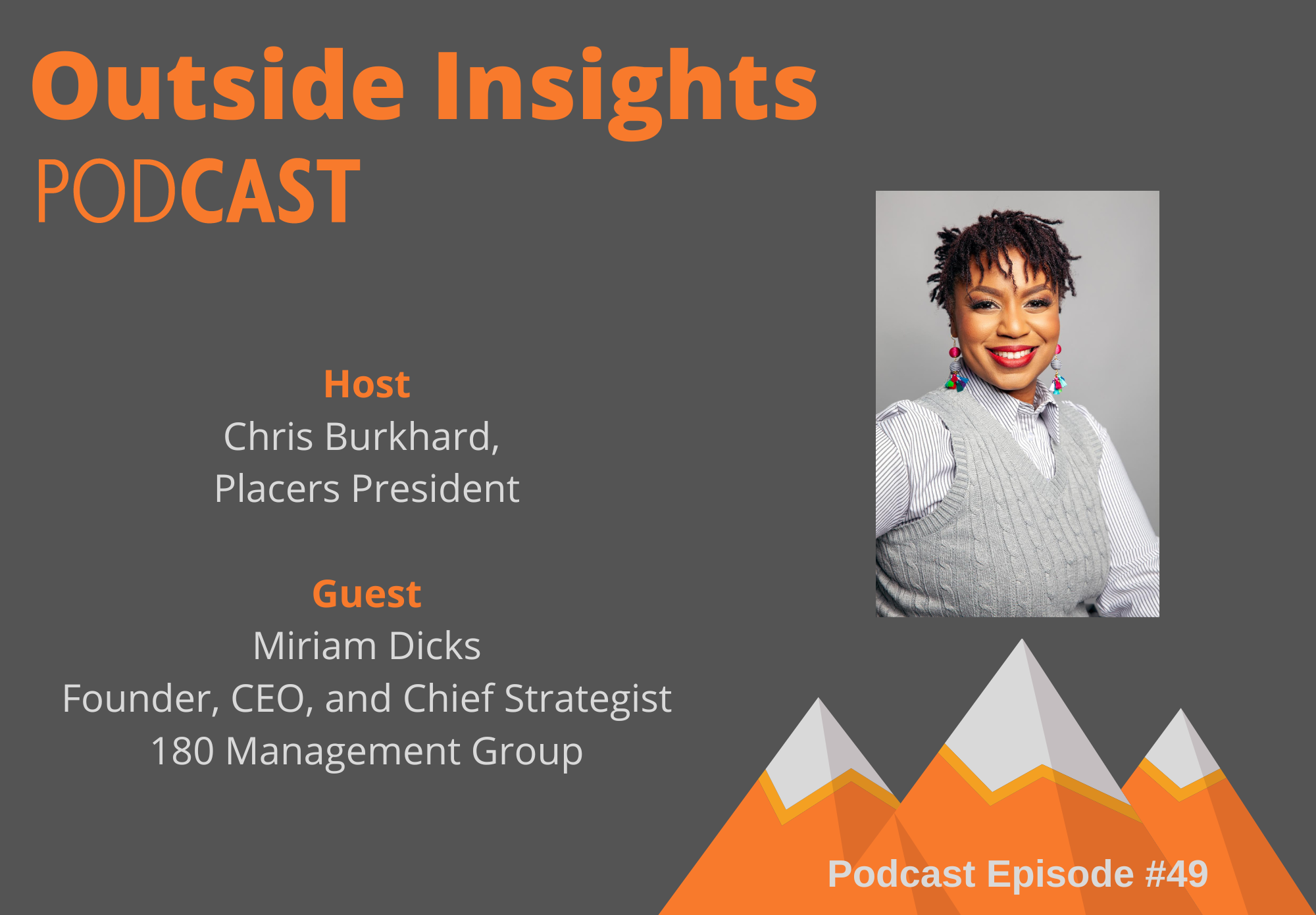 Outside Insights
PODCAST

Host
Chris Burkhard,
Placers President

Guest
Miriam Dicks
Founder, CEO, and Chief Strategist
180 Management Group

Podcast Episode #49